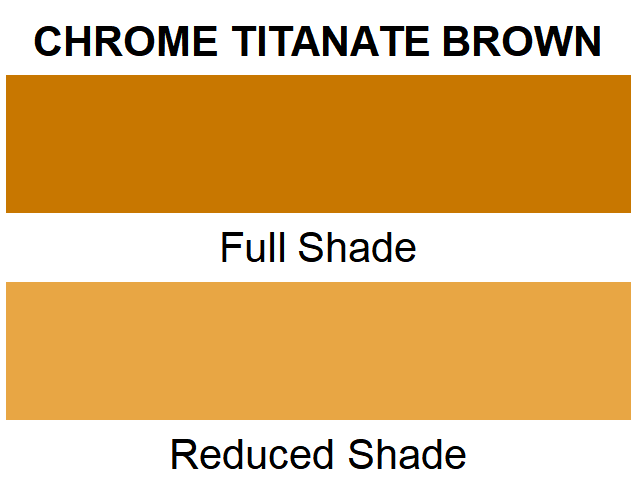 CHROME TITANATE BROWN

Full Shade

Reduced Shade